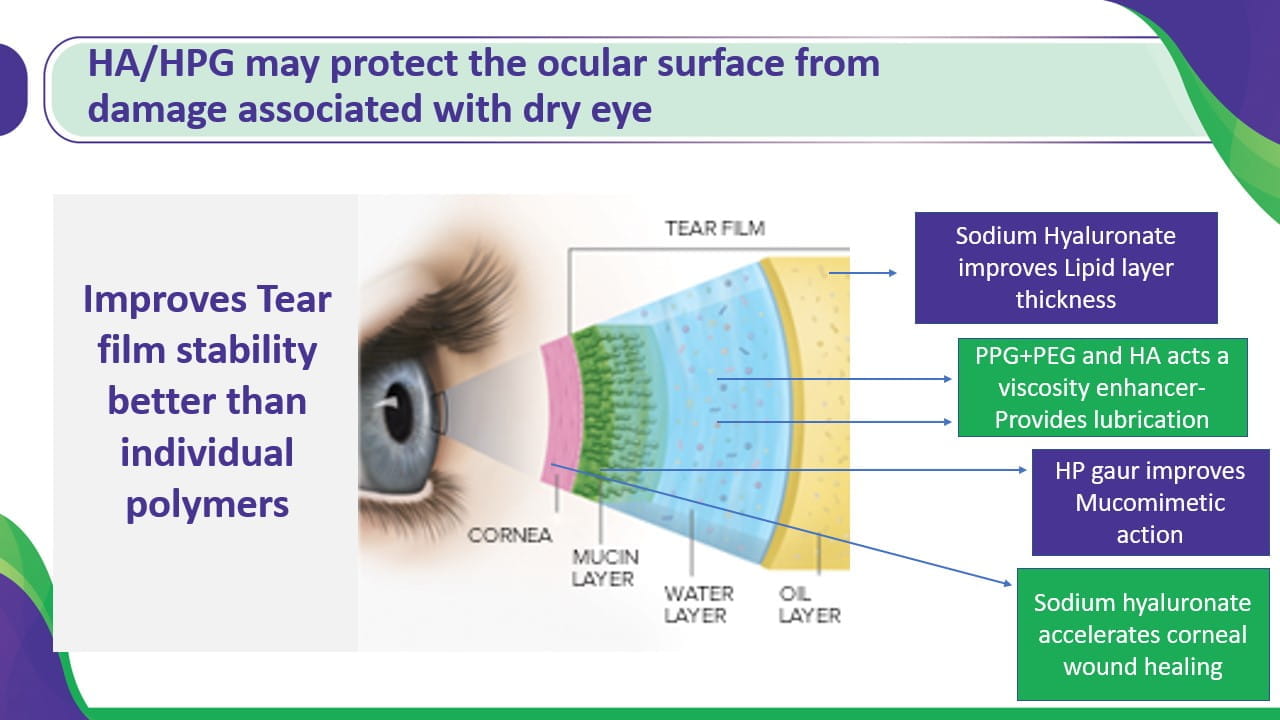 HA/HPG may protect the ocular surface from damage associated with dry eye

Improves Tear film stability better than individual polymers

TEAR FILM

CORNEA

MUCIN LAYER

WATER LAYER

OIL LAYER

Sodium Hyaluronate improves Lipid layer thickness

PPG+PEG and HA acts a viscosity enhancer- Provides lubrication

HP gaur improves Mucomimetic action

Sodium hyaluronate accelerates corneal wound healing